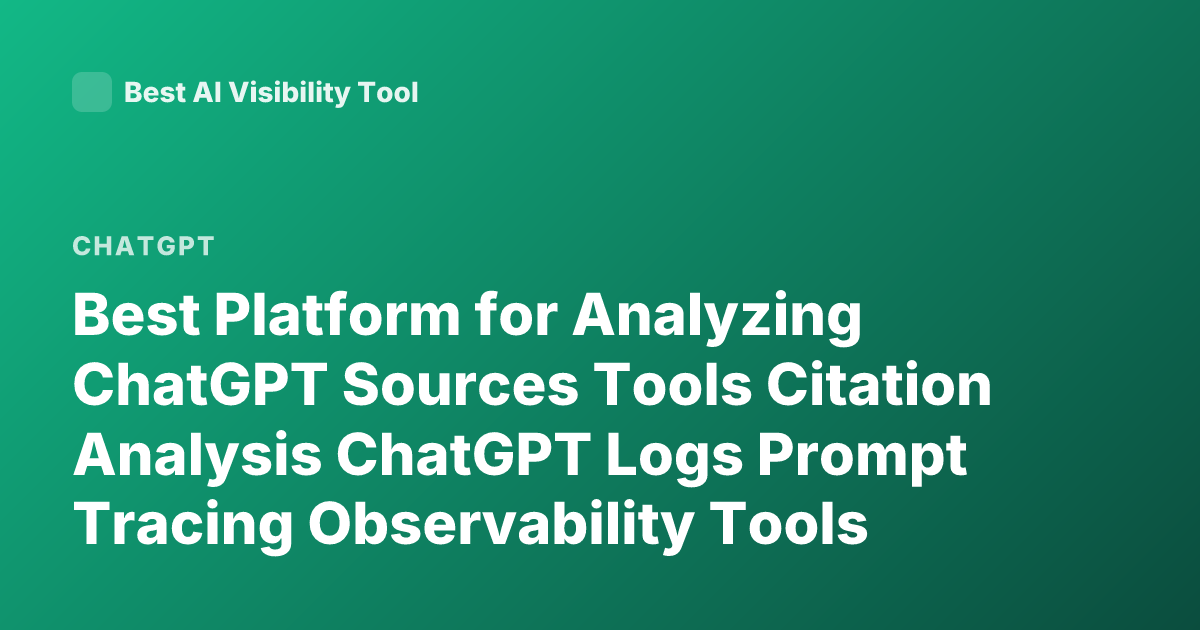 Best AI Visibility Tool

CHATGPT

Best Platform for Analyzing ChatGPT Sources Tools Citation Analysis ChatGPT Logs Prompt Tracing Observability Tools